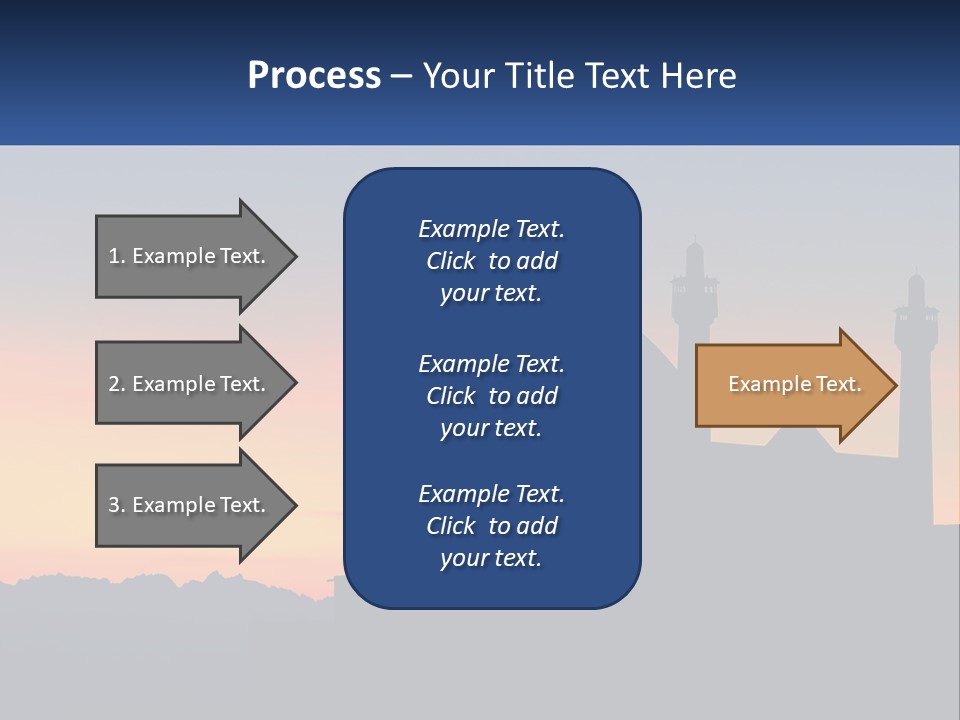 Process – Your Title Text Here

1. Example Text.

2. Example Text.

3. Example Text.

Example Text. Click to add your text.

Example Text. Click to add your text.

Example Text. Click to add your text.

Example Text.